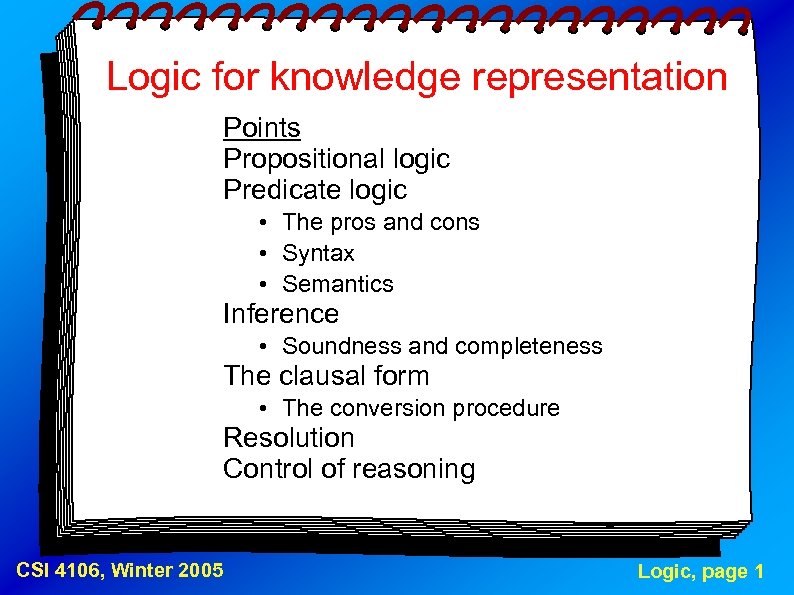 Logic for knowledge representation

Points
Propositional logic
Predicate logic
• The pros and cons
• Syntax
• Semantics
Inference
• Soundness and completeness
The clausal form
• The conversion procedure
Resolution
Control of reasoning

CSI 4106, Winter 2005

Logic, page 1